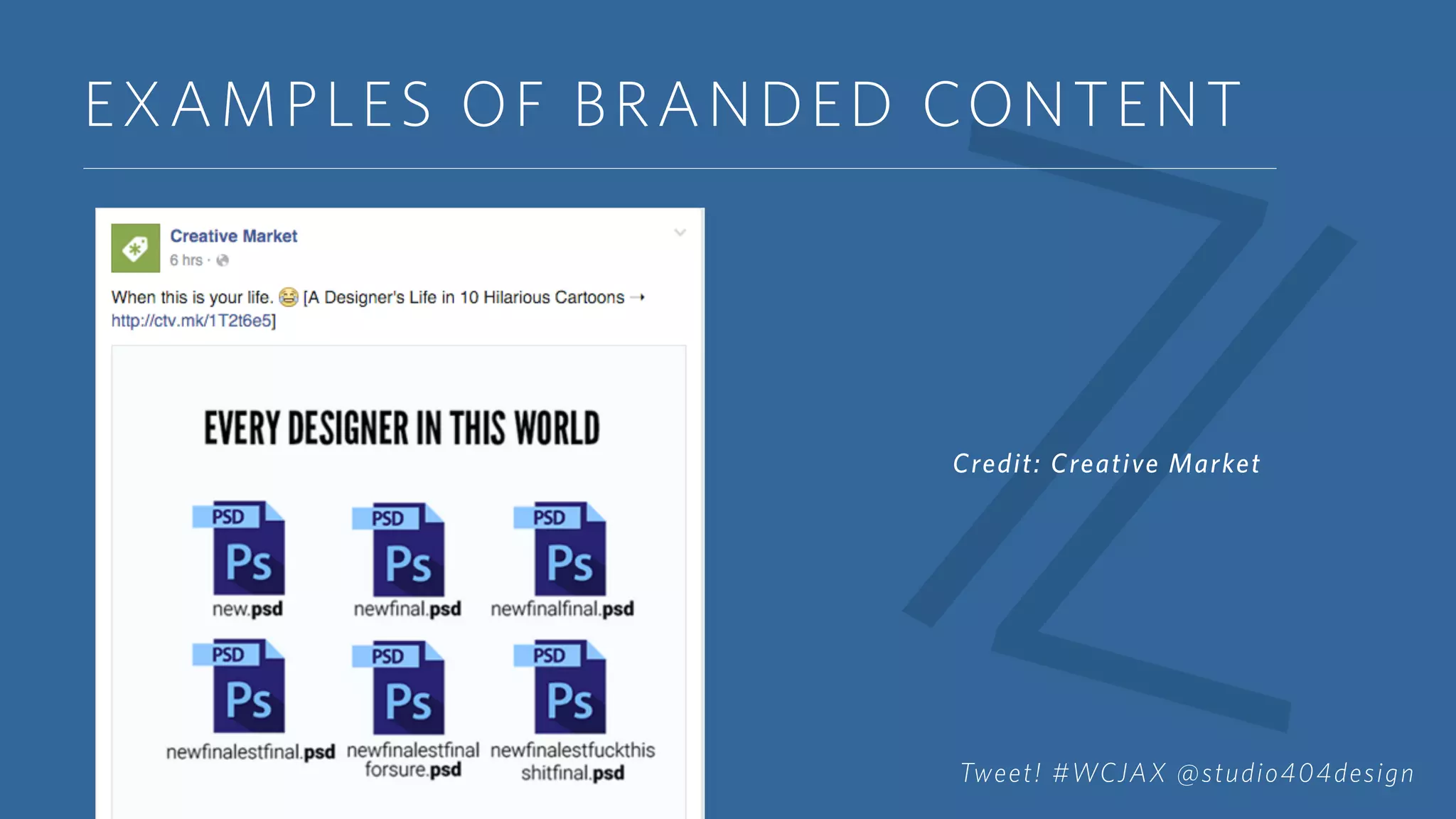 EXAMPLES OF BRANDED CONTENT

Creative Market
6 hrs ·

When this is your life. 😂 [A Designer's Life in 10 Hilarious Cartoons → http://ctv.mk/1T2t6e5]

EVERY DESIGNER IN THIS WORLD

PSD
Ps
new.psd

PSD
Ps
newfinal.psd

PSD
Ps
newfinalfinal.psd

PSD
Ps
newfinalestfinal.psd

PSD
Ps
newfinalestfinal forsure.psd

PSD
Ps
newfinalestfuckthis shitfinal.psd

Credit: Creative Market

Tweet! #WCJAX @studio404design